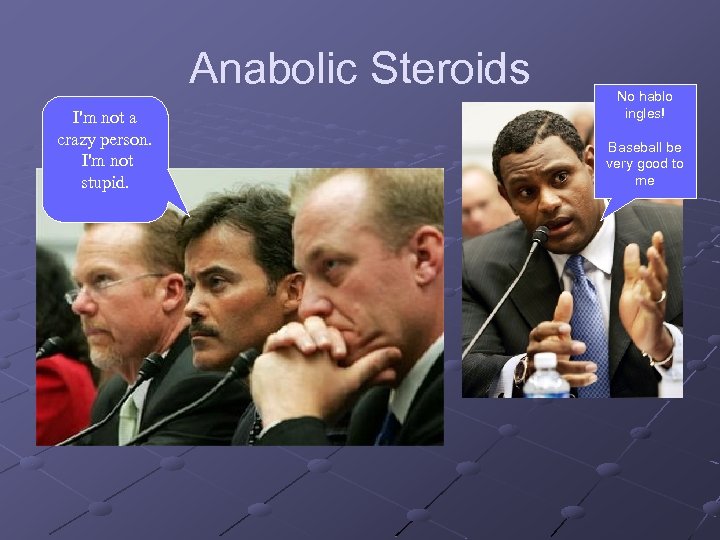 Anabolic Steroids

I'm not a crazy person. I'm not stupid.

No hablo ingles!

Baseball be very good to me